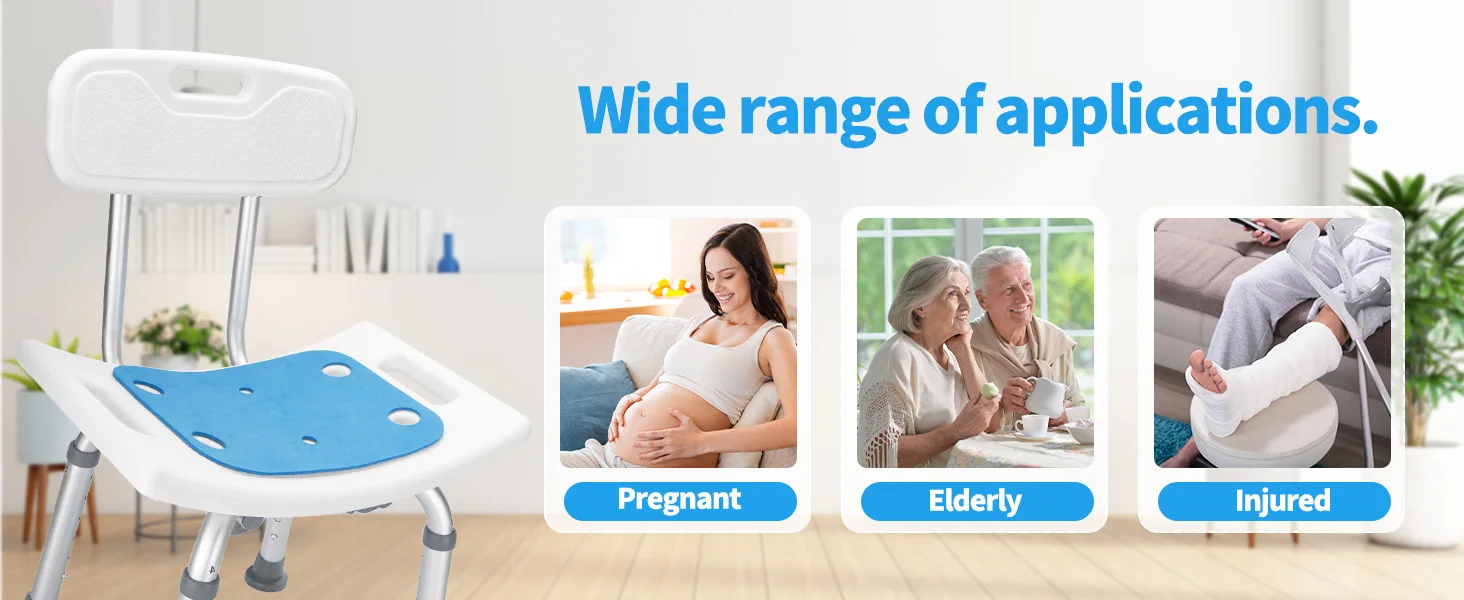 Wide range of applications.

Pregnant

Elderly

Injured